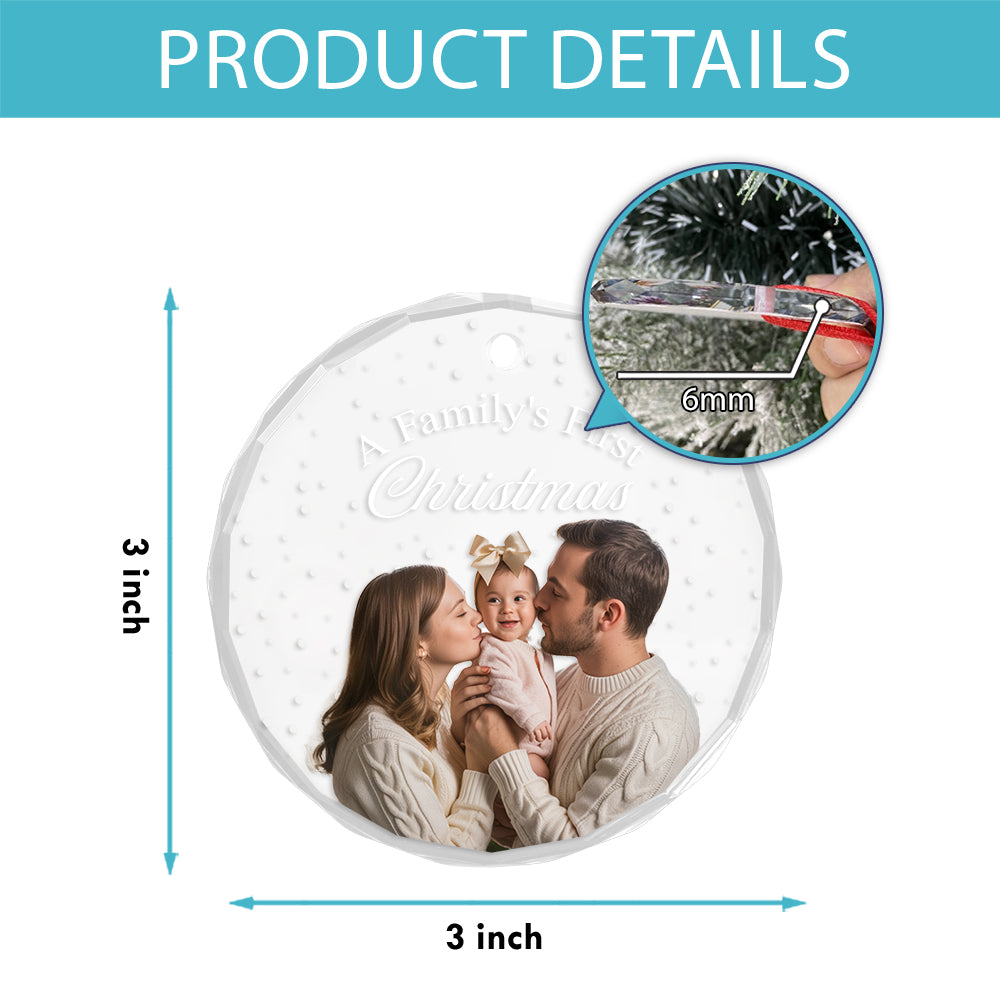 PRODUCT DETAILS

6mm

A Family's First
Christmas

3 inch

3 inch